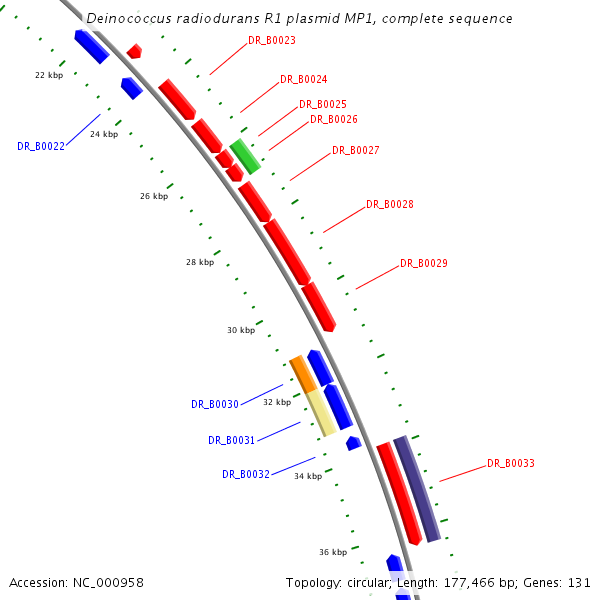 Deinococcus radiodurans R1 plasmid MP1, complete sequence

DR_B0023

22 kbp

DR_B0024

DR_B0025

DR_B0026

24 kbp

DR_B0022

DR_B0027

26 kbp

DR_B0028

28 kbp

DR_B0029

30 kbp

DR_B0030

32 kbp

DR_B0031

DR_B0032

34 kbp

DR_B0033

36 kbp

Accession: NC_000958

Topology: circular; Length: 177,466 bp; Genes: 131